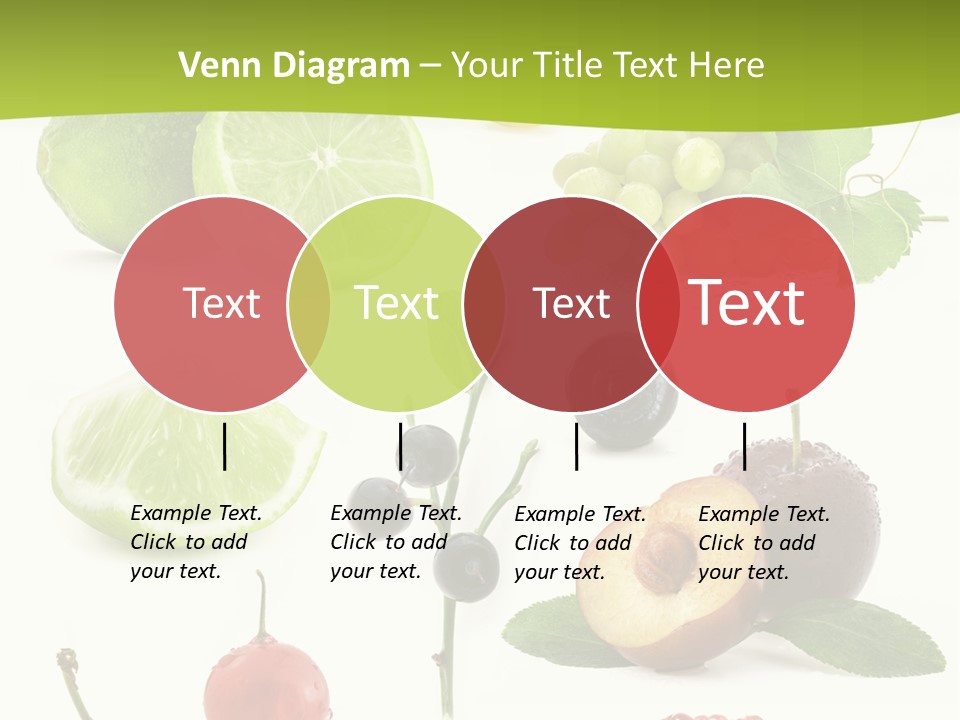 Venn Diagram – Your Title Text Here

Text

Text

Text

Text

Example Text. Click to add your text.

Example Text. Click to add your text.

Example Text. Click to add your text.

Example Text. Click to add your text.